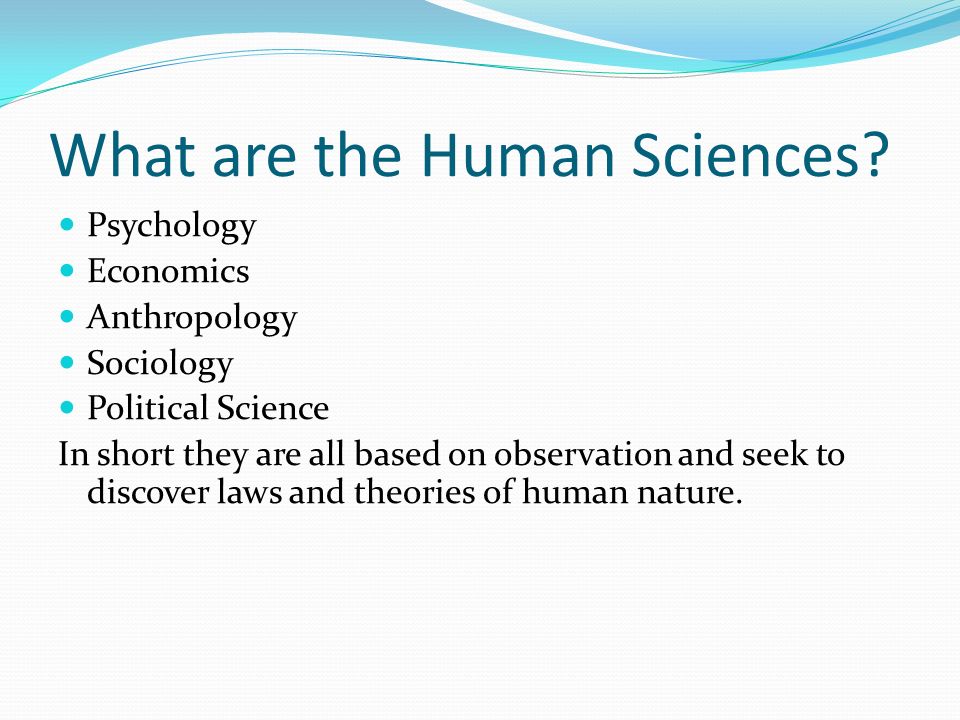 What are the Human Sciences?

- Psychology
- Economics
- Anthropology
- Sociology
- Political Science

In short they are all based on observation and seek to discover laws and theories of human nature.